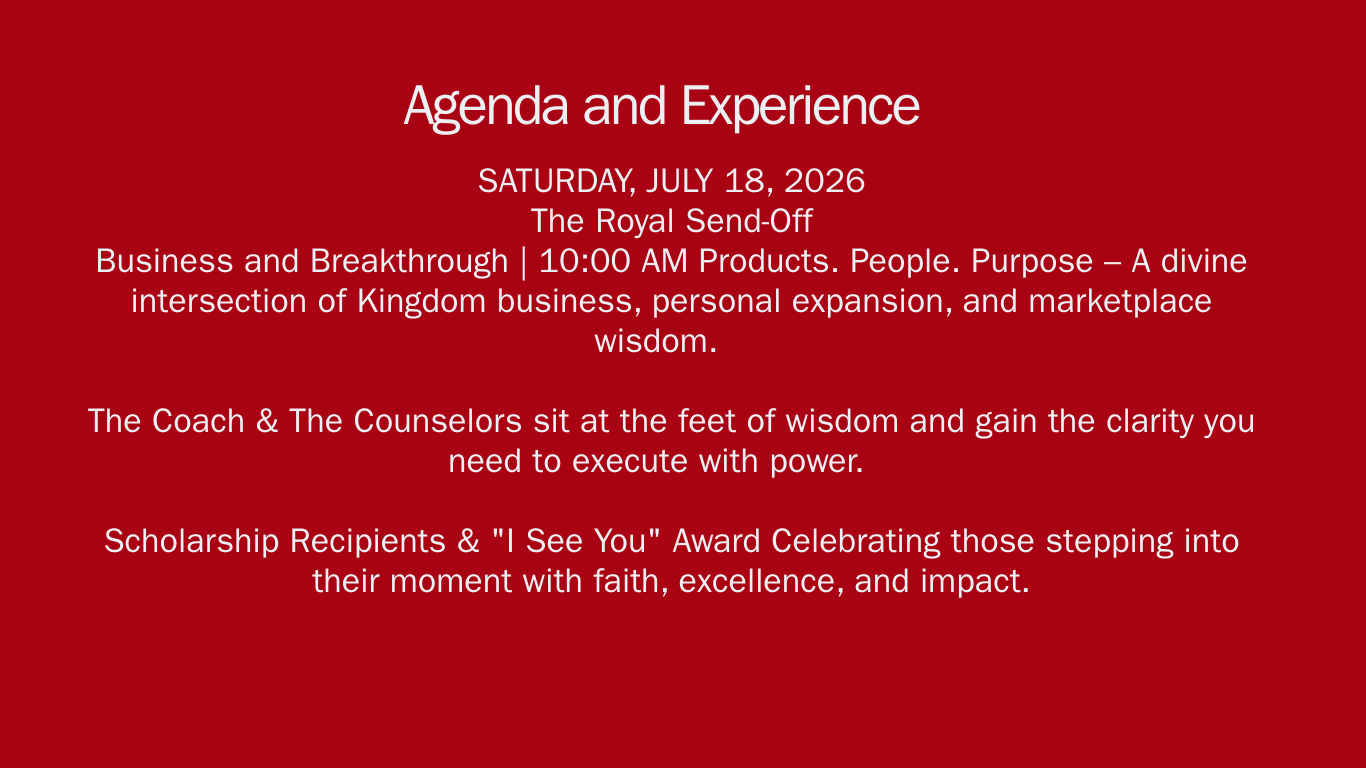 Agenda and Experience

SATURDAY, JULY 18, 2026
The Royal Send-Off
Business and Breakthrough | 10:00 AM Products. People. Purpose – A divine intersection of Kingdom business, personal expansion, and marketplace wisdom.

The Coach & The Counselors sit at the feet of wisdom and gain the clarity you need to execute with power.

Scholarship Recipients & "I See You" Award Celebrating those stepping into their moment with faith, excellence, and impact.